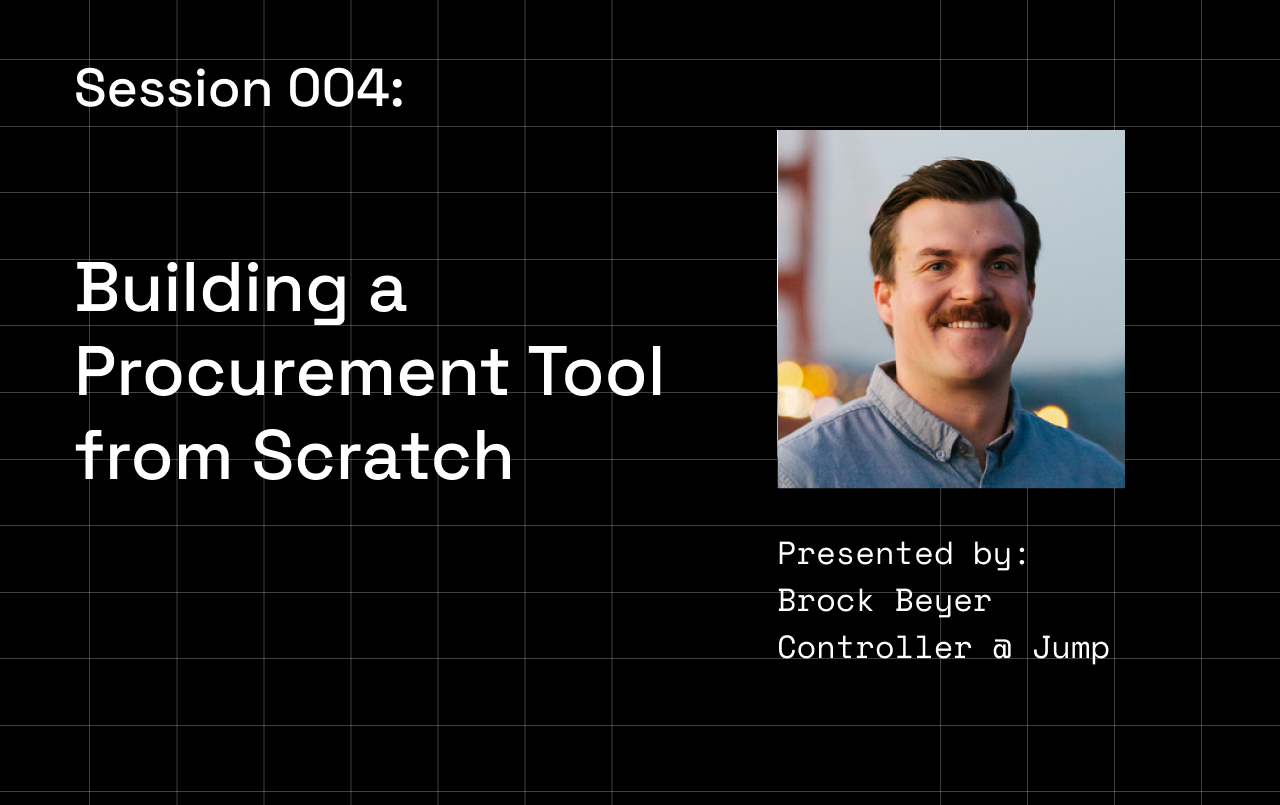 Session 004:

Building a Procurement Tool from Scratch

Presented by:
Brock Beyer
Controller @ Jump